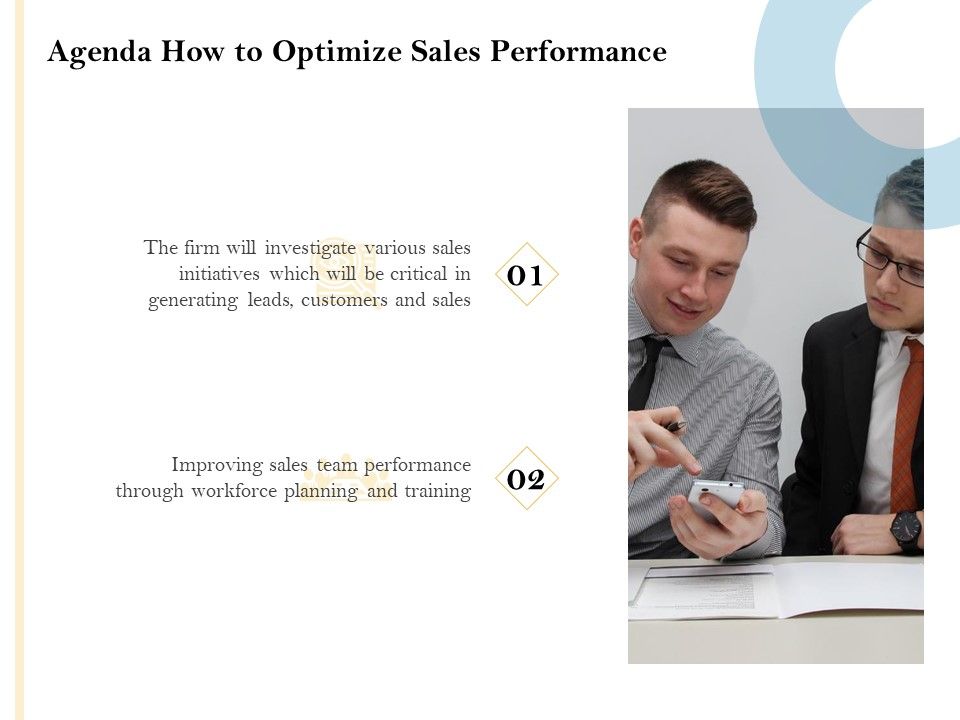 Agenda How to Optimize Sales Performance

The firm will investigate various sales initiatives which will be critical in generating leads, customers and sales

01

Improving sales team performance through workforce planning and training

02